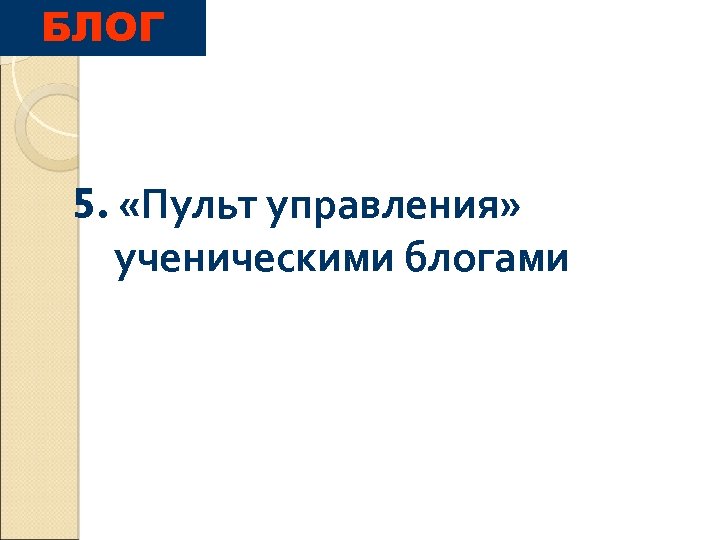 БЛОГ

5. «Пульт управления» ученическими блогами